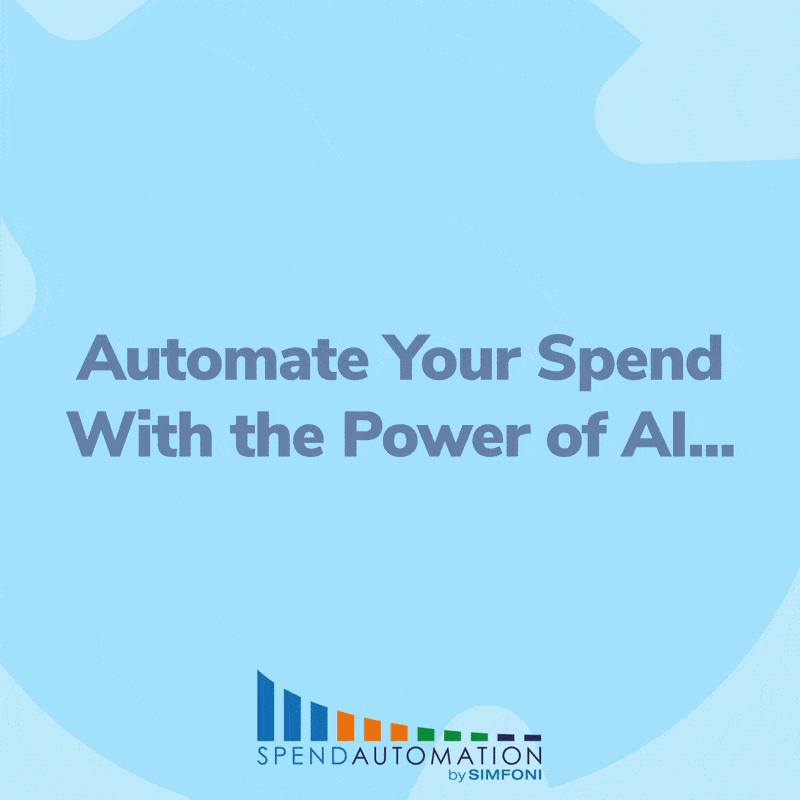 Automate Your Spend With the Power of AI...

SPENDAUTOMATION
by SIMFONI